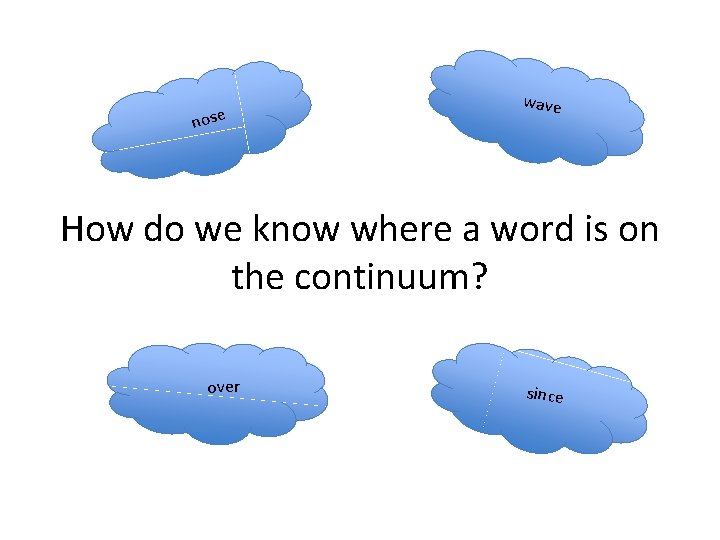 nose

wave

How do we know where a word is on the continuum?

over

since